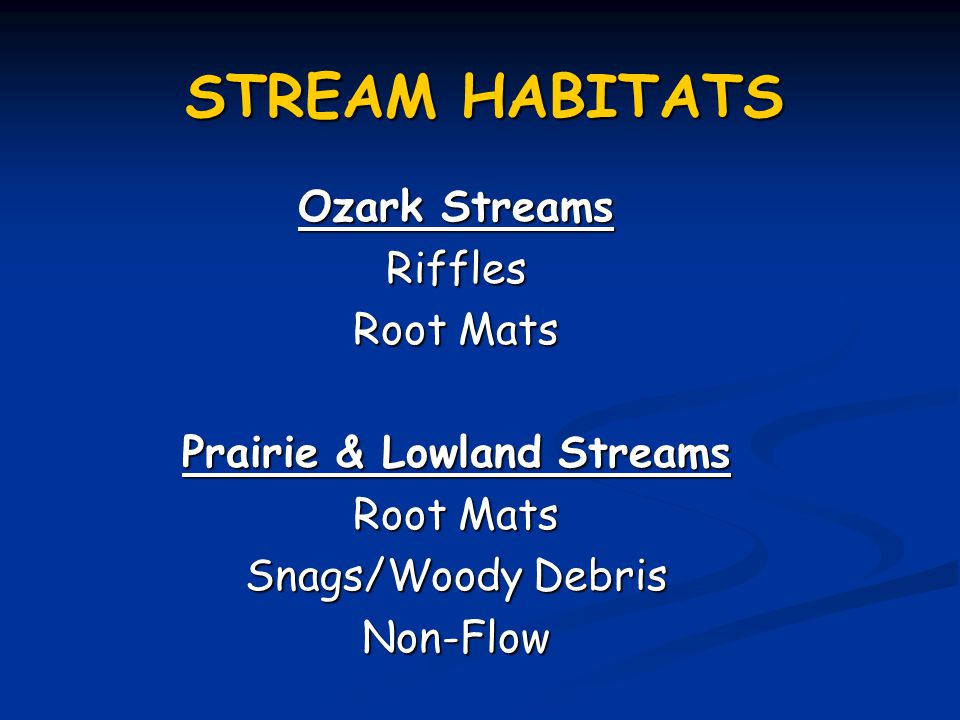 STREAM HABITATS

Ozark Streams
Riffles
Root Mats

Prairie & Lowland Streams
Root Mats
Snags/Woody Debris
Non-Flow